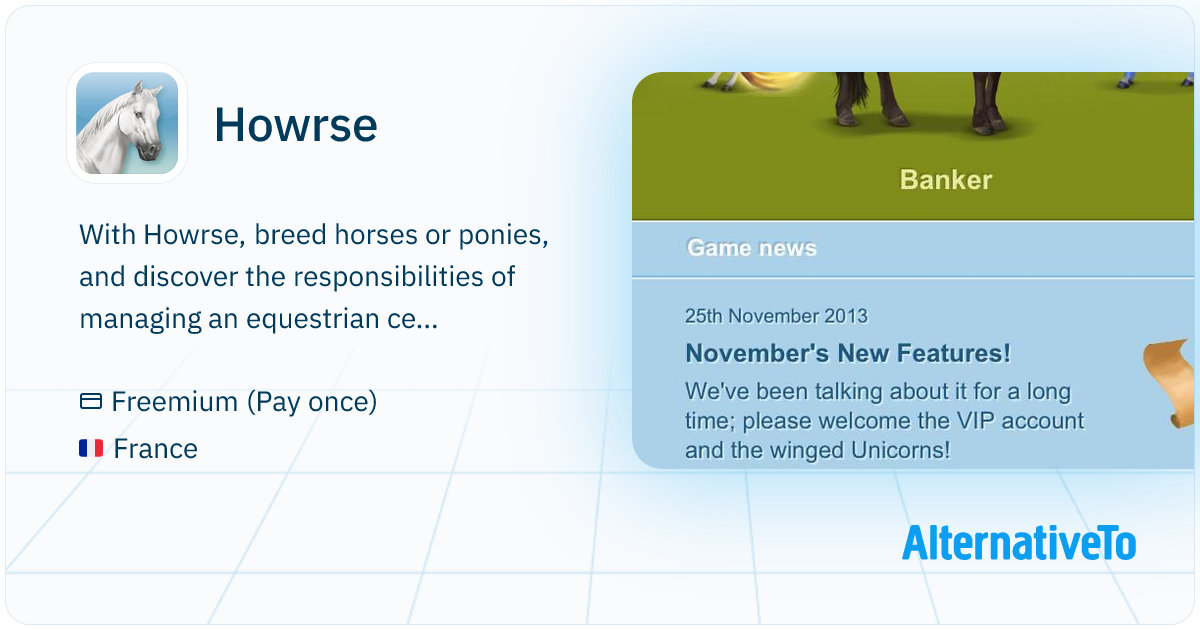 Howrse

With Howrse, breed horses or ponies, and discover the responsibilities of managing an equestrian ce...

Freemium (Pay once)

France

Banker

Game news

25th November 2013

November's New Features!

We've been talking about it for a long time; please welcome the VIP account and the winged Unicorns!

AlternativeTo